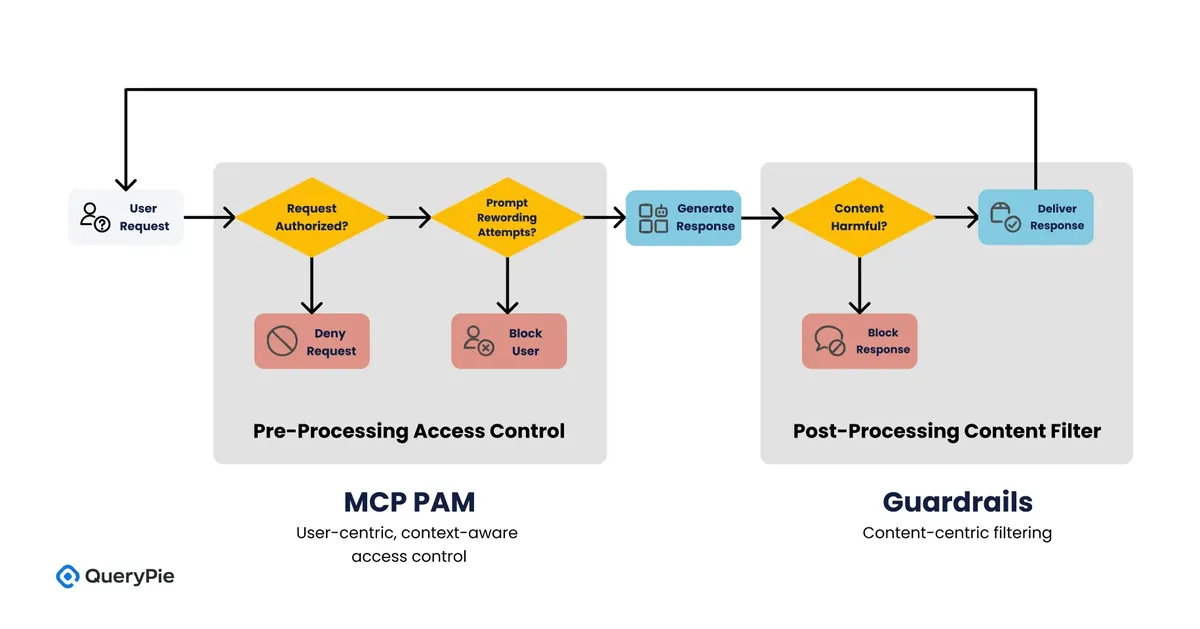 User Request

Request Authorized?

Prompt Rewording Attempts?

Generate Response

Content Harmful?

Deliver Response

Deny Request

Block User

Block Response

Pre-Processing Access Control

Post-Processing Content Filter

MCP PAM

User-centric, context-aware access control

Guardrails

Content-centric filtering

QueryPie